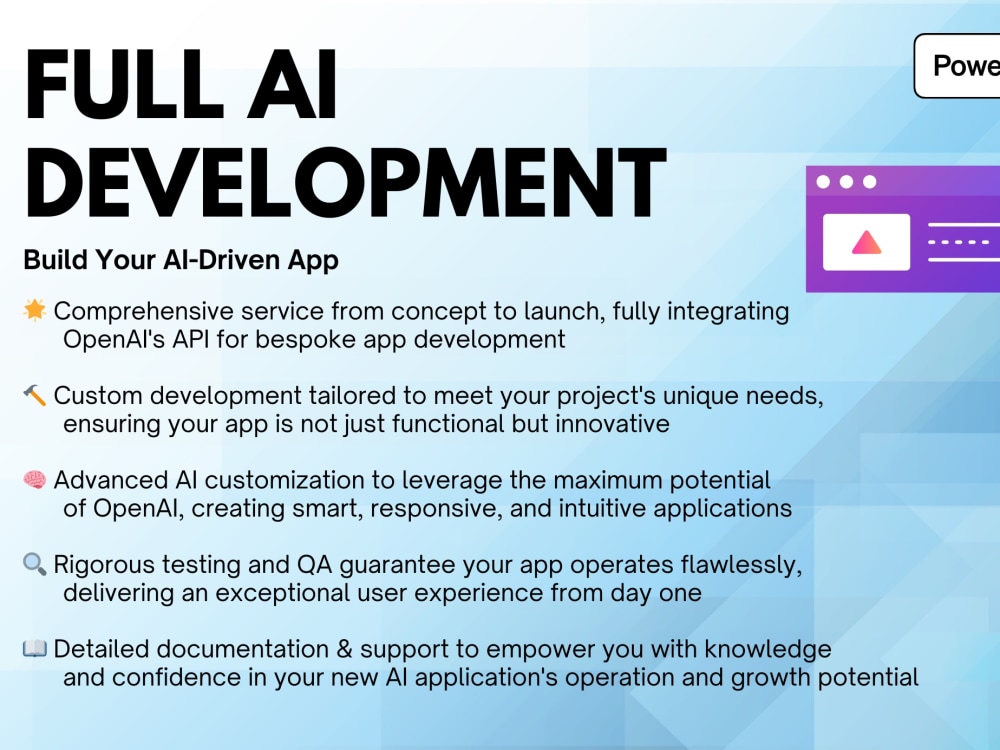 FULL AI DEVELOPMENT

Powe

Build Your AI-Driven App

🌟 Comprehensive service from concept to launch, fully integrating OpenAI's API for bespoke app development

🔨 Custom development tailored to meet your project's unique needs, ensuring your app is not just functional but innovative

🧠 Advanced AI customization to leverage the maximum potential of OpenAI, creating smart, responsive, and intuitive applications

🔍 Rigorous testing and QA guarantee your app operates flawlessly, delivering an exceptional user experience from day one

📖 Detailed documentation & support to empower you with knowledge and confidence in your new AI application's operation and growth potential